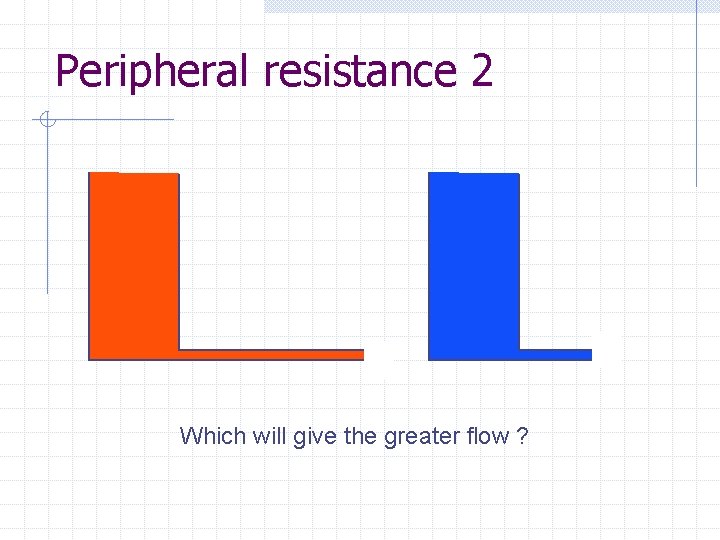 Peripheral resistance 2

Which will give the greater flow ?